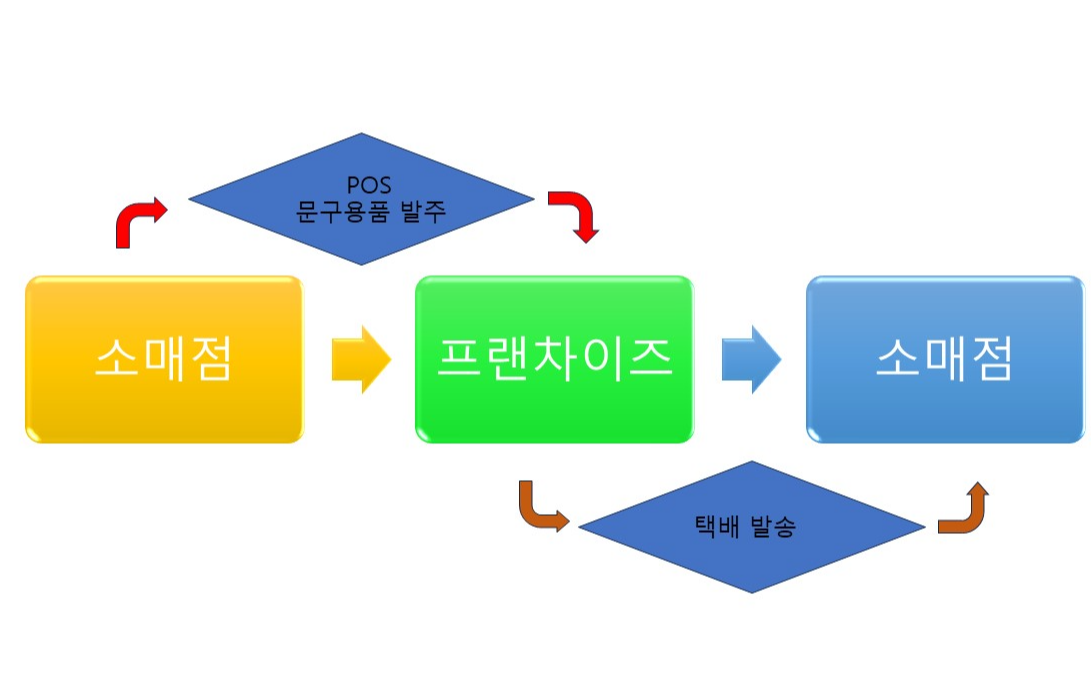 POS
문구용품 발주

소매점

프랜차이즈

소매점

택배 발송